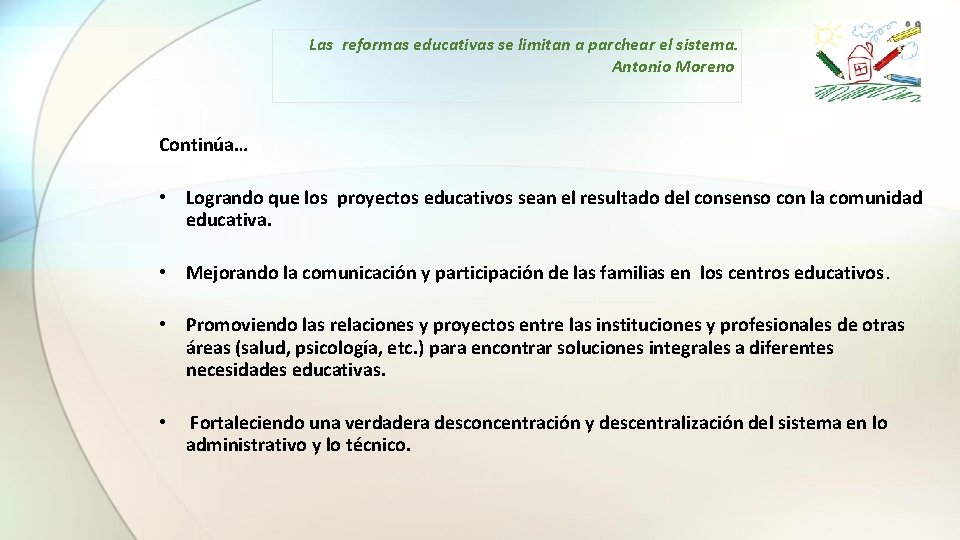 Las reformas educativas se limitan a parchear el sistema.
Antonio Moreno

Continúa…

• Logrando que los proyectos educativos sean el resultado del consenso con la comunidad educativa.

• Mejorando la comunicación y participación de las familias en los centros educativos.

• Promoviendo las relaciones y proyectos entre las instituciones y profesionales de otras áreas (salud, psicología, etc.) para encontrar soluciones integrales a diferentes necesidades educativas.

• Fortaleciendo una verdadera desconcentración y descentralización del sistema en lo administrativo y lo técnico.